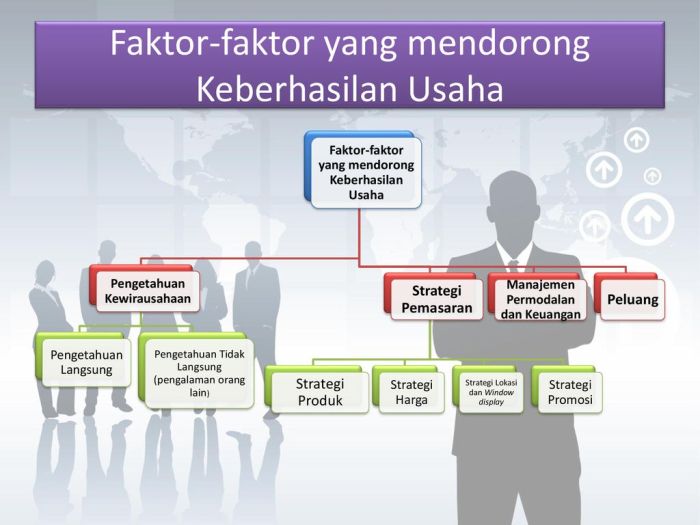 Faktor-faktor yang mendorong Keberhasilan Usaha

Faktor-faktor yang mendorong Keberhasilan Usaha

Pengetahuan Kewirausahaan

Strategi Pemasaran

Manajemen Permodalan dan Keuangan

Peluang

Pengetahuan Langsung

Pengetahuan Tidak Langsung (pengalaman orang lain)

Strategi Produk

Strategi Harga

Strategi Lokasi dan Window display

Strategi Promosi